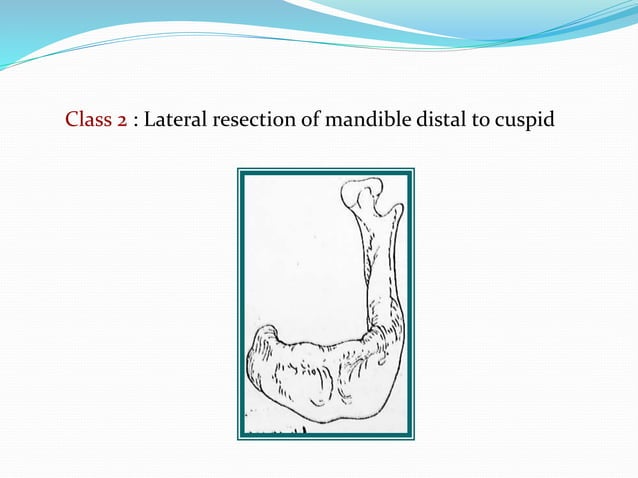 Class 2 : Lateral resection of mandible distal to cuspid